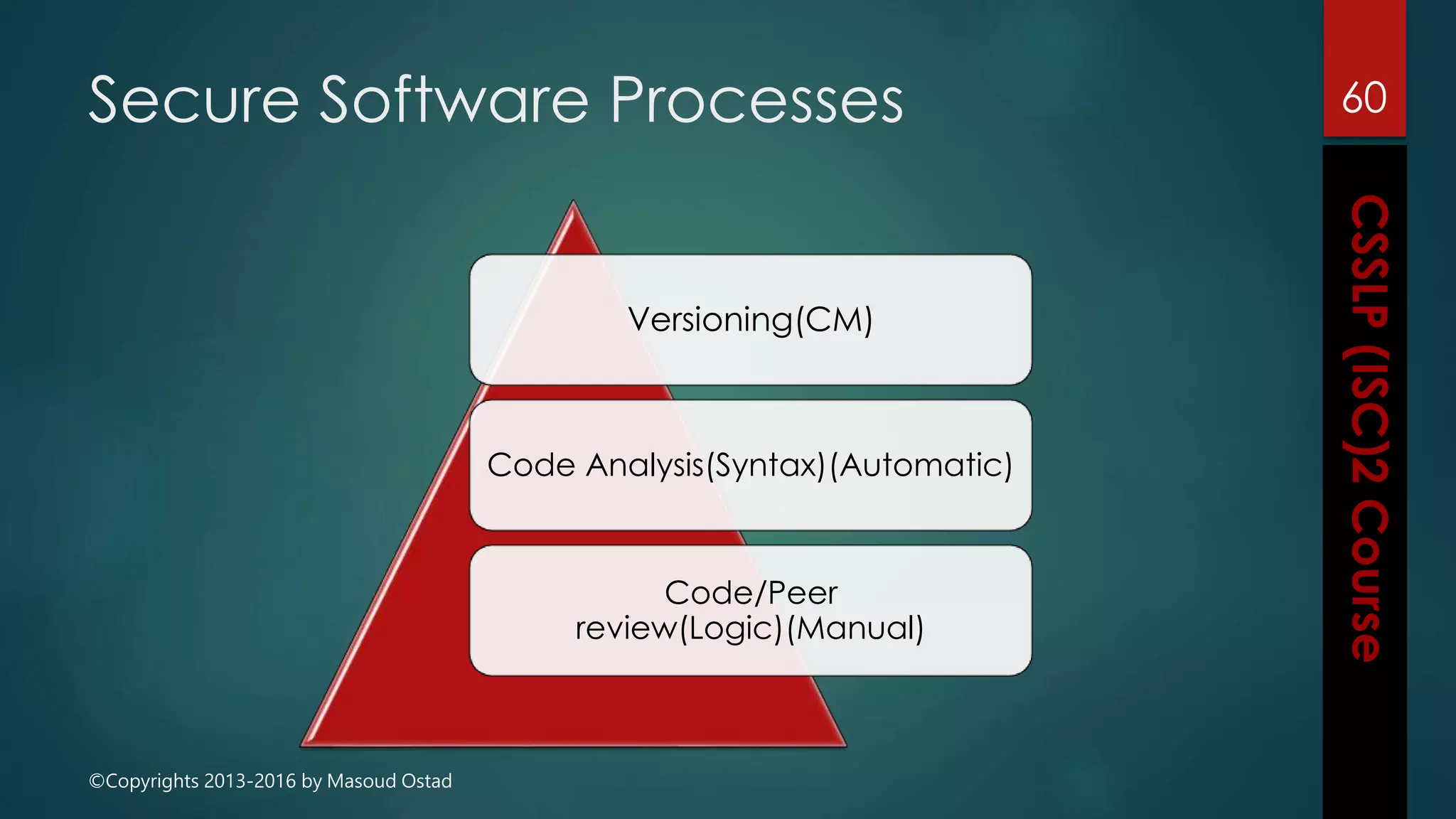 Secure Software Processes

60

CSSLP (ISC)2 Course

Versioning(CM)

Code Analysis(Syntax)(Automatic)

Code/Peer review(Logic)(Manual)

©Copyrights 2013-2016 by Masoud Ostad